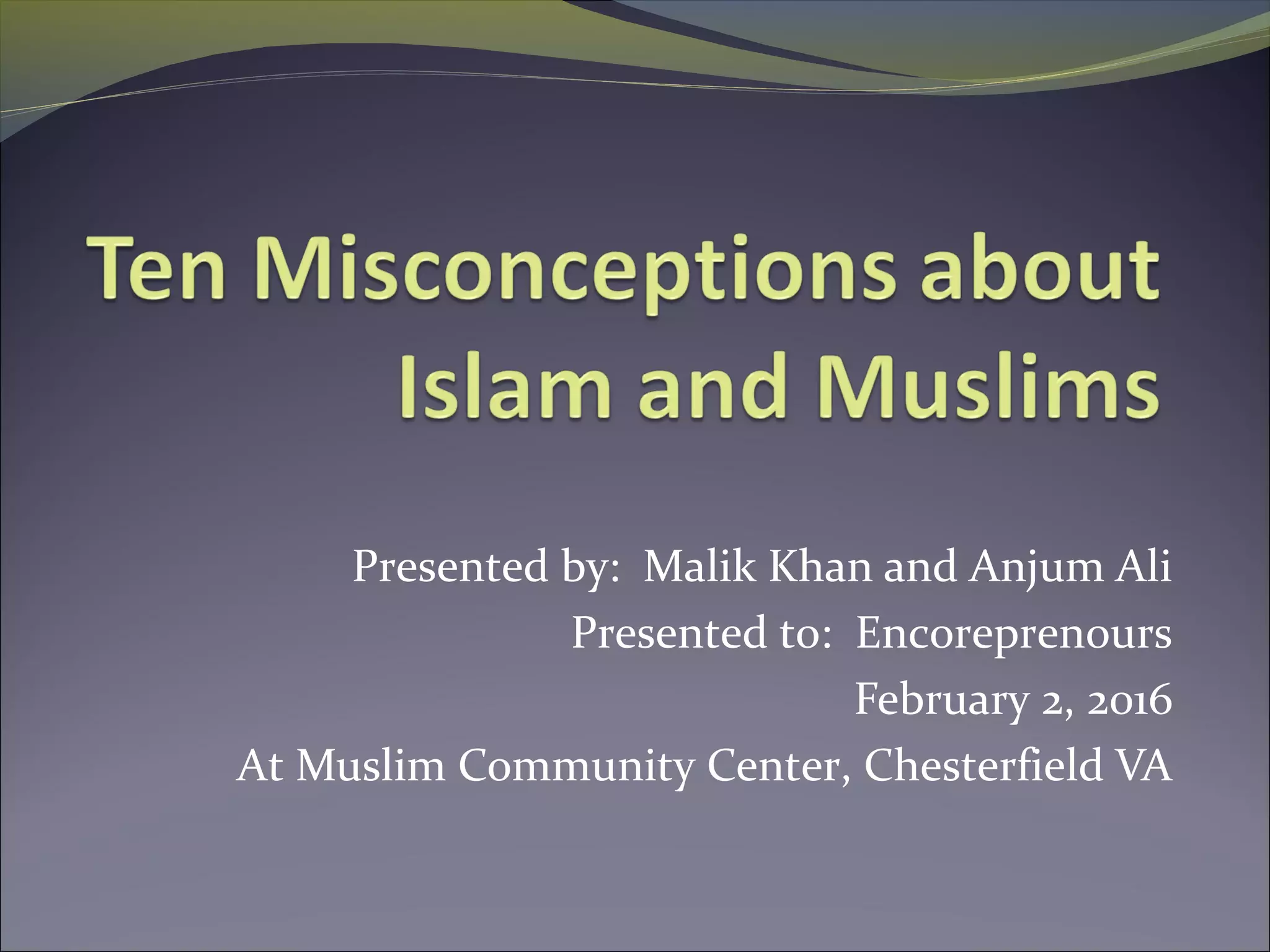 Ten Misconceptions about Islam and Muslims

Presented by: Malik Khan and Anjum Ali
Presented to: Encoreprenours
February 2, 2016
At Muslim Community Center, Chesterfield VA